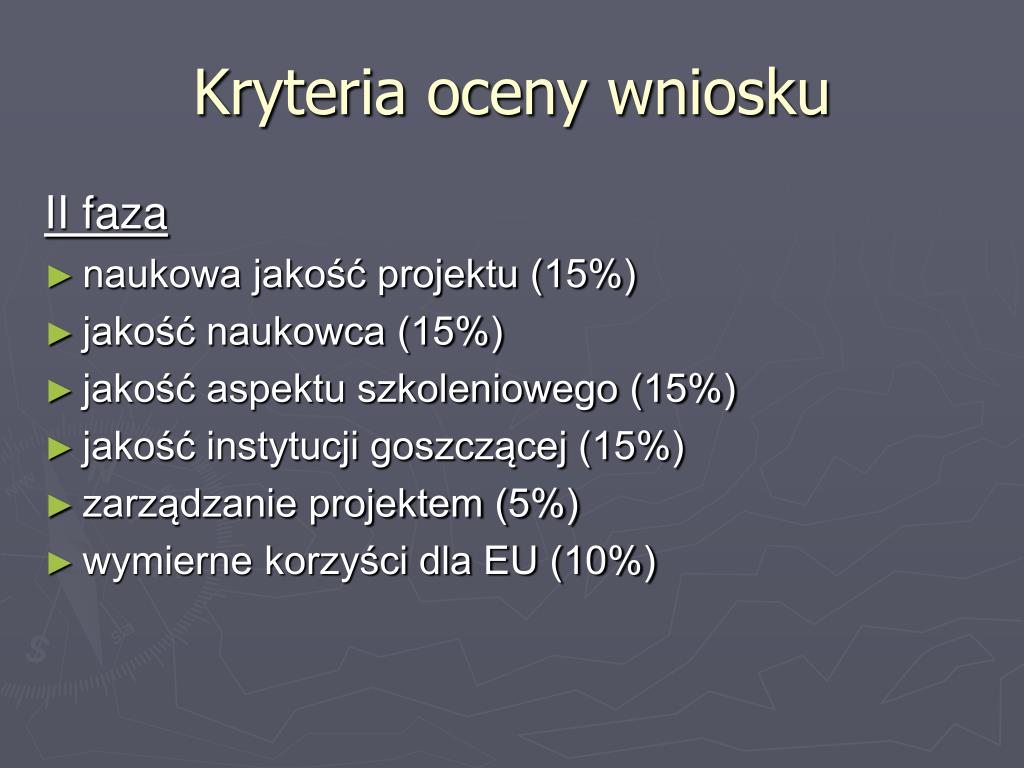 Kryteria oceny wniosku

II faza

► naukowa jakość projektu (15%)
► jakość naukowca (15%)
► jakość aspektu szkoleniowego (15%)
► jakość instytucji goszczącej (15%)
► zarządzanie projektem (5%)
► wymierne korzyści dla EU (10%)